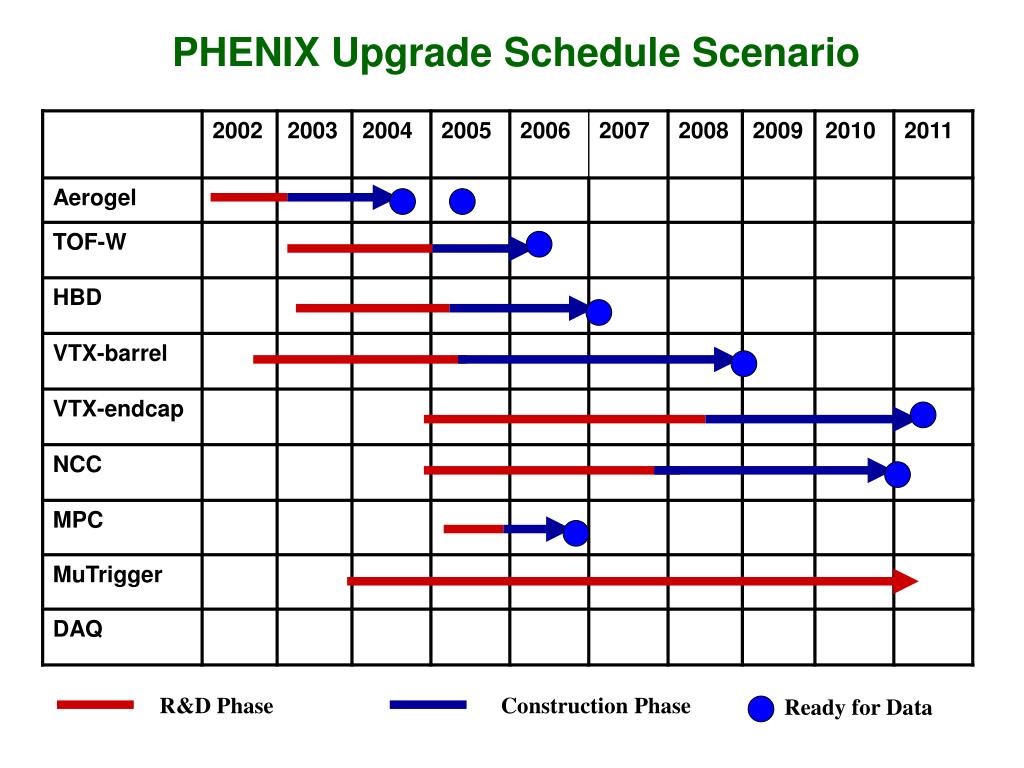 PHENIX Upgrade Schedule Scenario

| | 2002 | 2003 | 2004 | 2005 | 2006 | 2007 | 2008 | 2009 | 2010 | 2011 |
|---|---|---|---|---|---|---|---|---|---|---|
| Aerogel | | | | | | | | | | |
| TOF-W | | | | | | | | | | |
| HBD | | | | | | | | | | |
| VTX-barrel | | | | | | | | | | |
| VTX-endcap | | | | | | | | | | |
| NCC | | | | | | | | | | |
| MPC | | | | | | | | | | |
| MuTrigger | | | | | | | | | | |
| DAQ | | | | | | | | | | |

R&D Phase

Construction Phase

Ready for Data